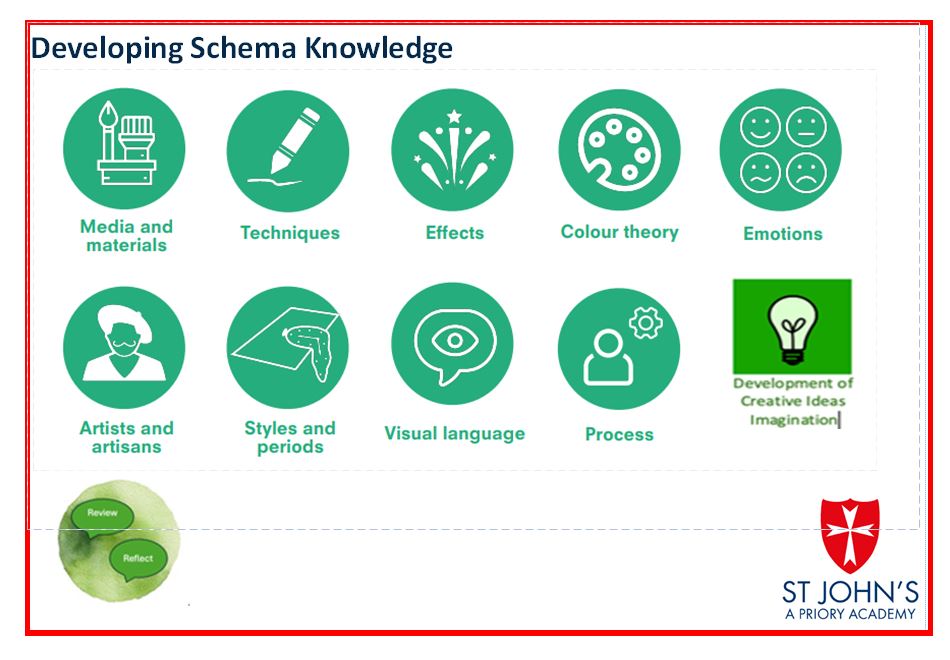 Developing Schema Knowledge

Media and materials

Techniques

Effects

Colour theory

Emotions

Artists and artisans

Styles and periods

Visual language

Process

Development of Creative Ideas Imagination

Review

Reflect

ST JOHN'S
A PRIORY ACADEMY